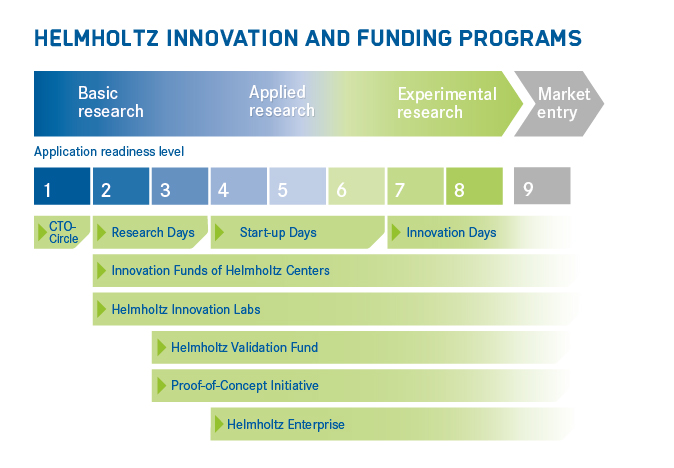 HELMHOLTZ INNOVATION AND FUNDING PROGRAMS

Basic research

Applied research

Experimental research

Market entry

Application readiness level

1

2

3

4

5

6

7

8

9

CTO-Circle

Research Days

Start-up Days

Innovation Days

Innovation Funds of Helmholtz Centers

Helmholtz Innovation Labs

Helmholtz Validation Fund

Proof-of-Concept Initiative

Helmholtz Enterprise